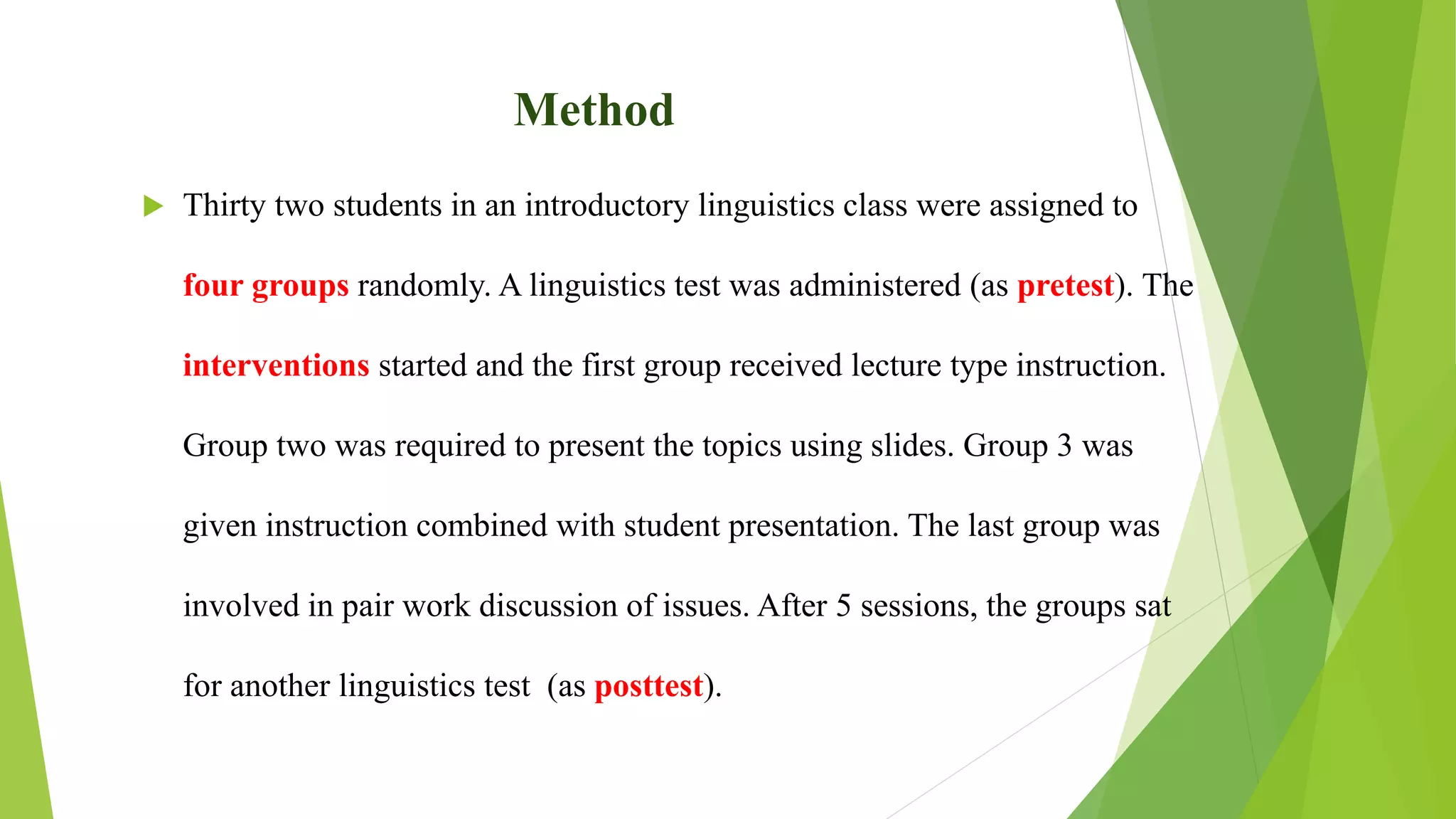 Method

Thirty two students in an introductory linguistics class were assigned to four groups randomly. A linguistics test was administered (as pretest). The interventions started and the first group received lecture type instruction. Group two was required to present the topics using slides. Group 3 was given instruction combined with student presentation. The last group was involved in pair work discussion of issues. After 5 sessions, the groups sat for another linguistics test (as posttest).